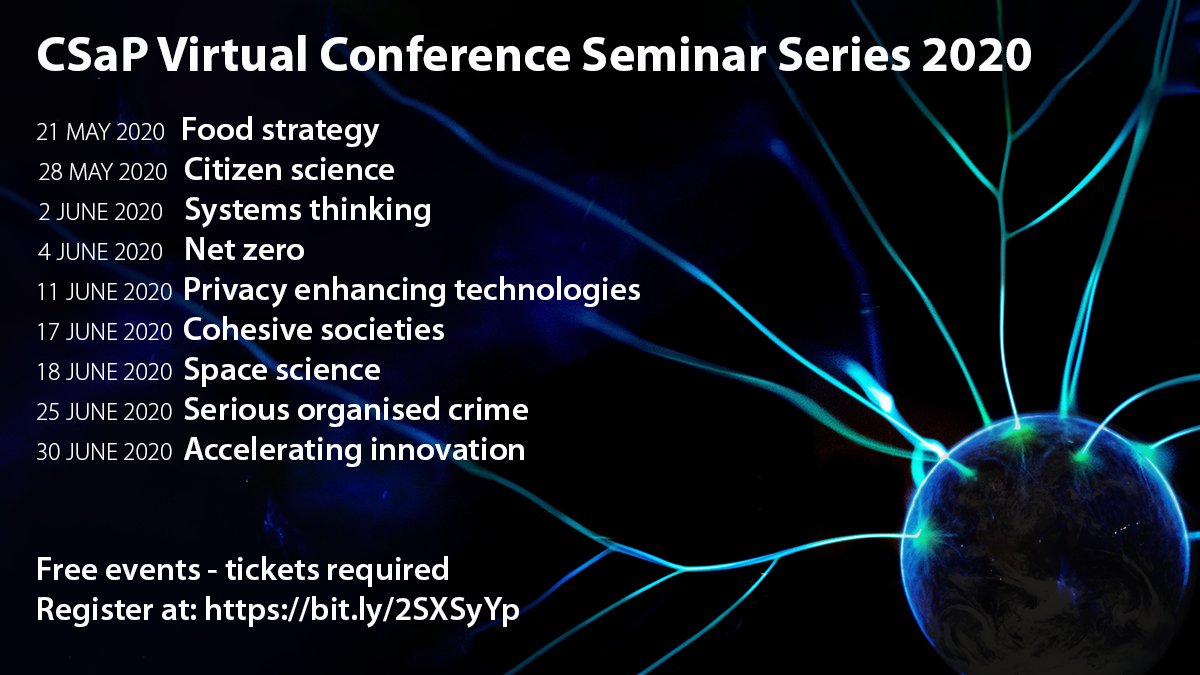 CSaP Virtual Conference Seminar Series 2020

21 MAY 2020 Food strategy
28 MAY 2020 Citizen science
2 JUNE 2020 Systems thinking
4 JUNE 2020 Net zero
11 JUNE 2020 Privacy enhancing technologies
17 JUNE 2020 Cohesive societies
18 JUNE 2020 Space science
25 JUNE 2020 Serious organised crime
30 JUNE 2020 Accelerating innovation

Free events - tickets required
Register at: https://bit.ly/2SXSyYp